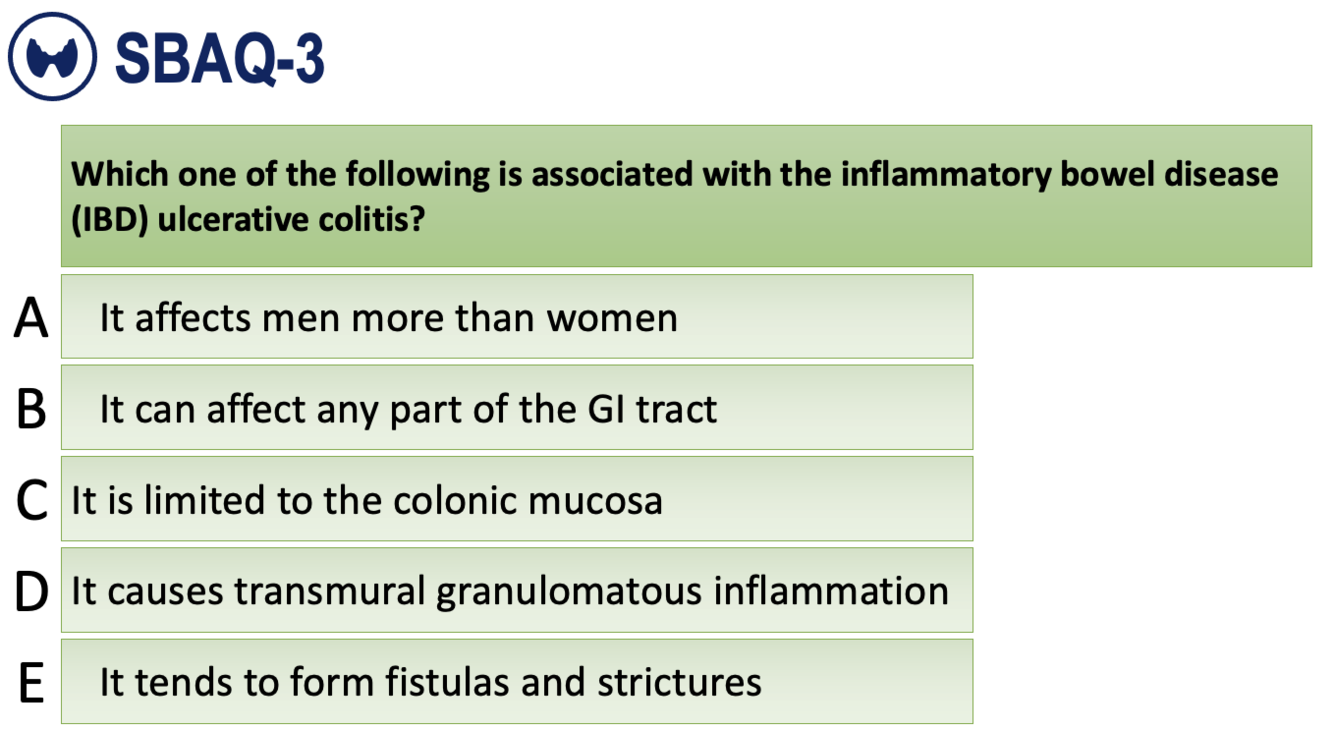 SBAQ-3

Which one of the following is associated with the inflammatory bowel disease (IBD) ulcerative colitis?

A It affects men more than women

B It can affect any part of the GI tract

C It is limited to the colonic mucosa

D It causes transmural granulomatous inflammation

E It tends to form fistulas and strictures